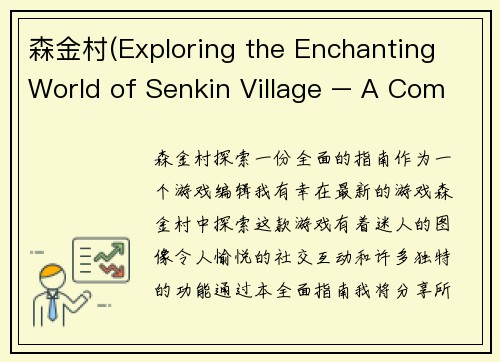 森金村(Exploring the Enchanting World of Senkin Village – A Com

森金村探索一份全面的指南作为一个游戏编辑我有幸在最新的游戏森金村中探索这款游戏有着迷人的图像令人愉悦的社交互动和许多独特的功能通过本全面指南我将分享所